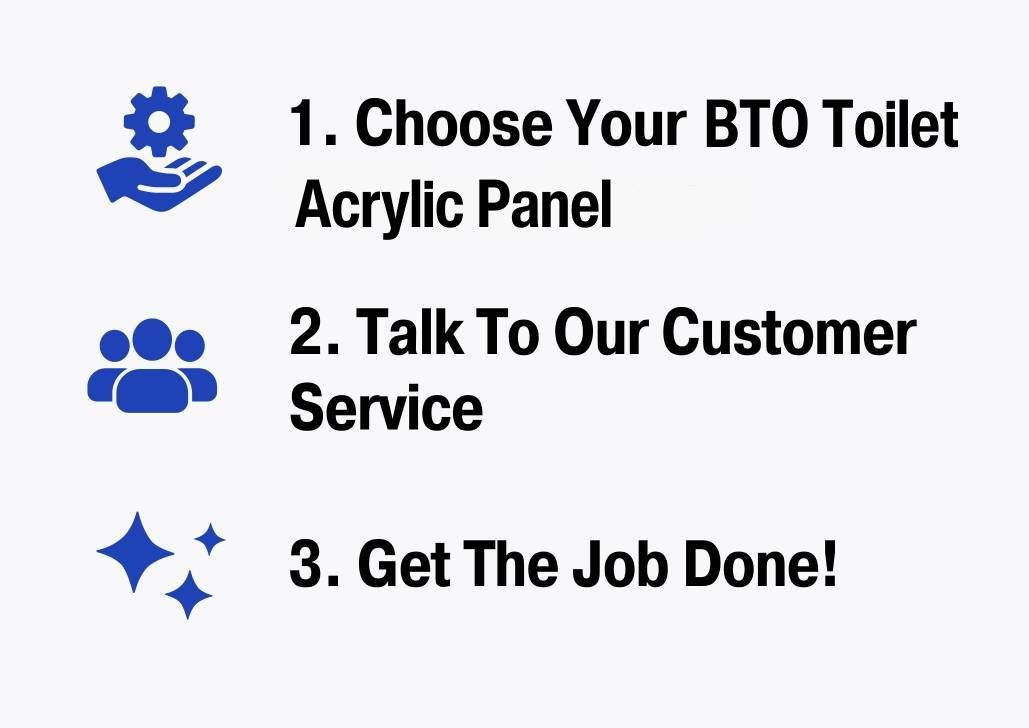 1. Choose Your BTO Toilet Acrylic Panel

2. Talk To Our Customer Service

3. Get The Job Done!